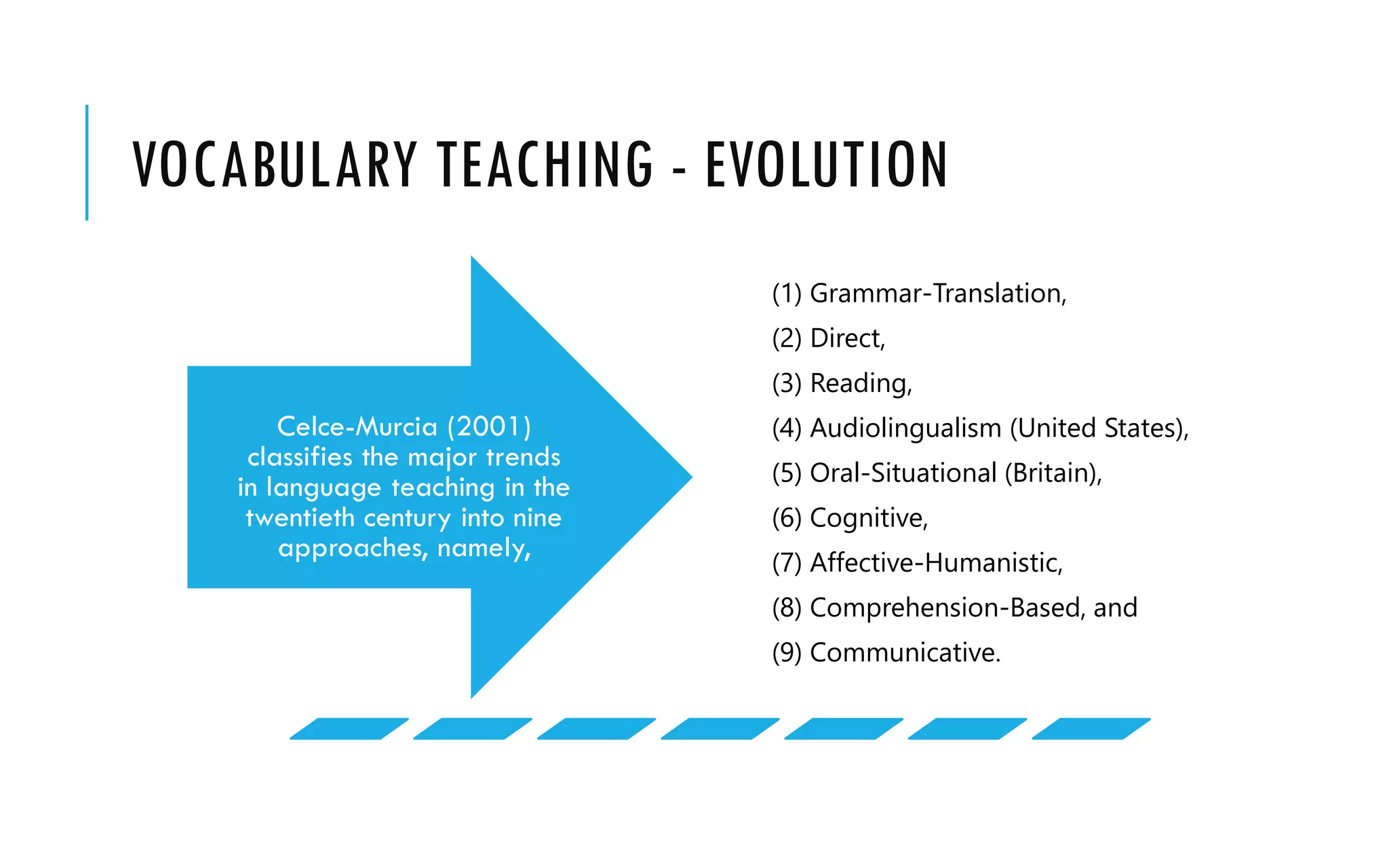 VOCABULARY TEACHING - EVOLUTION

Celce-Murcia (2001) classifies the major trends in language teaching in the twentieth century into nine approaches, namely,

(1) Grammar-Translation,
(2) Direct,
(3) Reading,
(4) Audiolingualism (United States),
(5) Oral-Situational (Britain),
(6) Cognitive,
(7) Affective-Humanistic,
(8) Comprehension-Based, and
(9) Communicative.